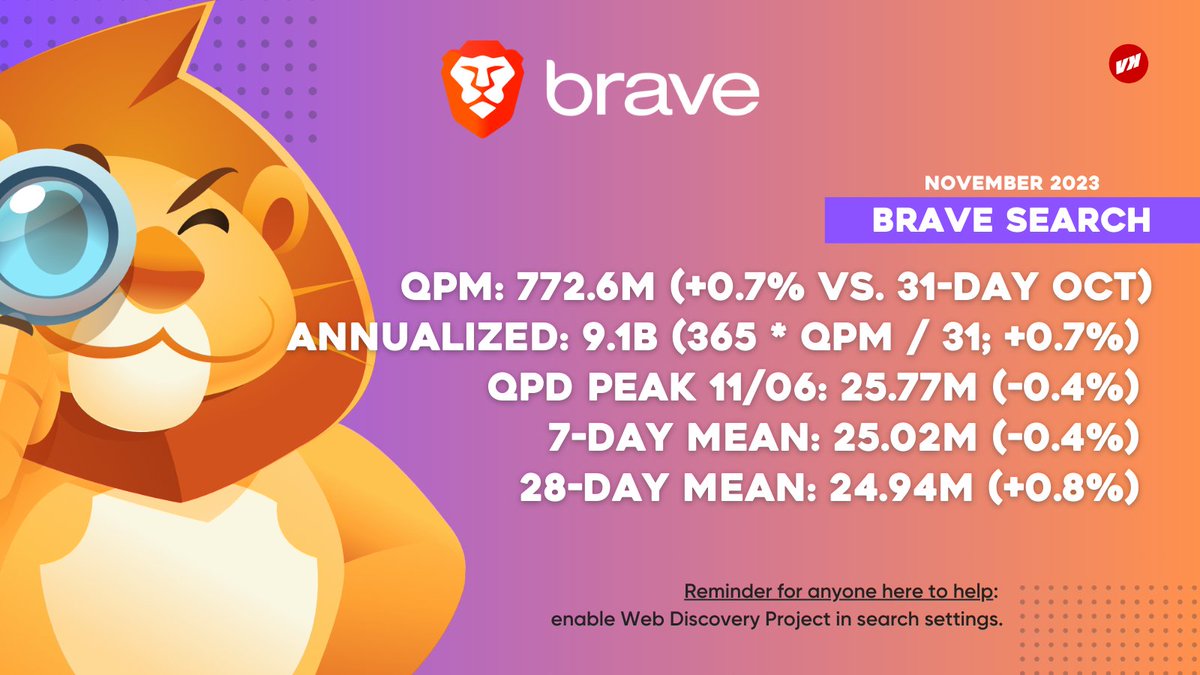 brave

VN

NOVEMBER 2023

BRAVE SEARCH

QPM: 772.6M (+0.7% VS. 31-DAY OCT)
ANNUALIZED: 9.1B (365 * QPM / 31; +0.7%)
QPD PEAK 11/06: 25.77M (-0.4%)
7-DAY MEAN: 25.02M (-0.4%)
28-DAY MEAN: 24.94M (+0.8%)

Reminder for anyone here to help:
enable Web Discovery Project in search settings.